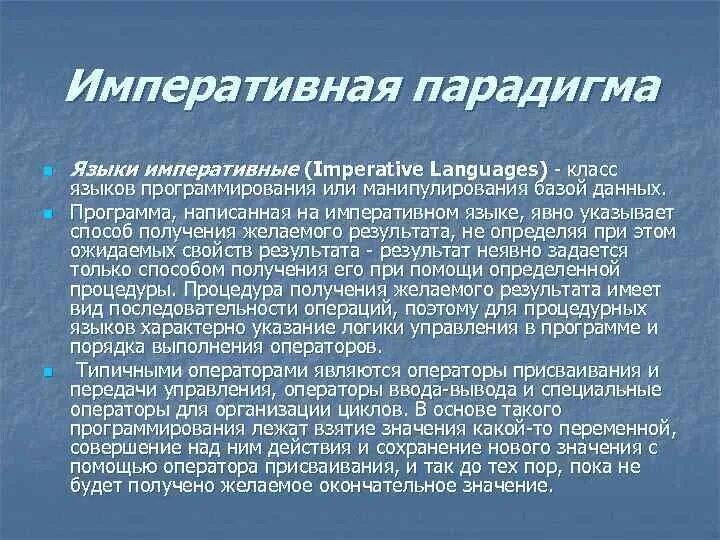 Императивная парадигма

Языки императивные (Imperative Languages) - класс языков программирования или манипулирования базой данных.

Программа, написанная на императивном языке, явно указывает способ получения желаемого результата, не определяя при этом ожидаемых свойств результата - результат неявно задается только способом получения его при помощи определенной процедуры. Процедура получения желаемого результата имеет вид последовательности операций, поэтому для процедурных языков характерно указание логики управления в программе и порядка выполнения операторов.

Типичными операторами являются операторы присваивания и передачи управления, операторы ввода-вывода и специальные операторы для организации циклов. В основе такого программирования лежат взятие значения какой-то переменной, совершение над ним действия и сохранение нового значения с помощью оператора присваивания, и так до тех пор, пока не будет получено желаемое окончательное значение.